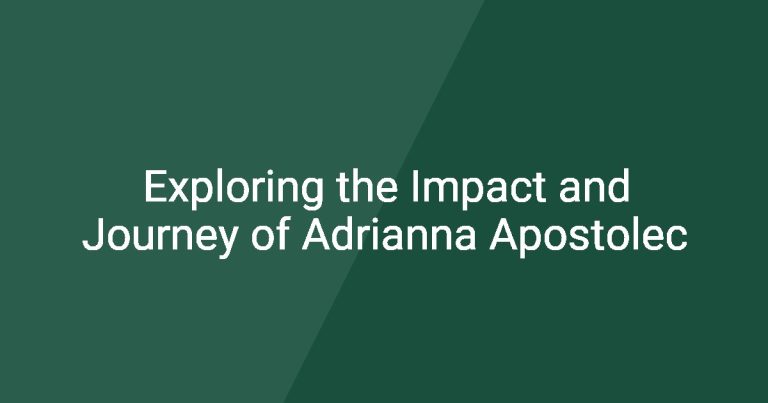 Exploring the Impact and Journey of Adrianna Apostolec